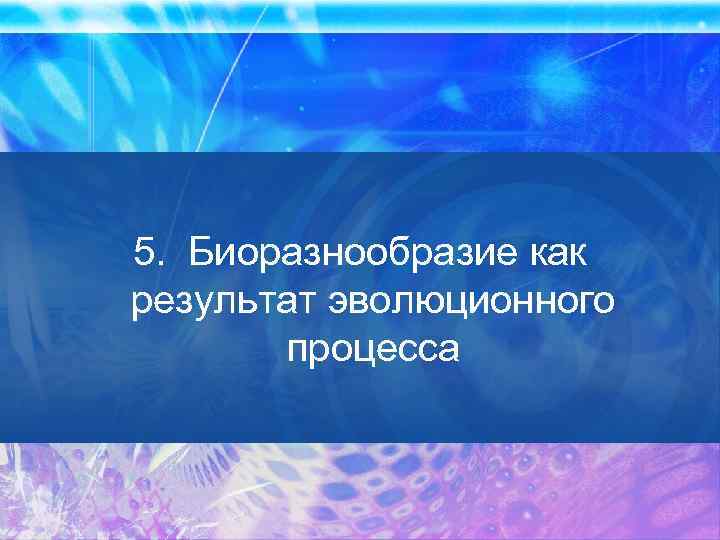 5. Биоразнообразие как результат эволюционного процесса